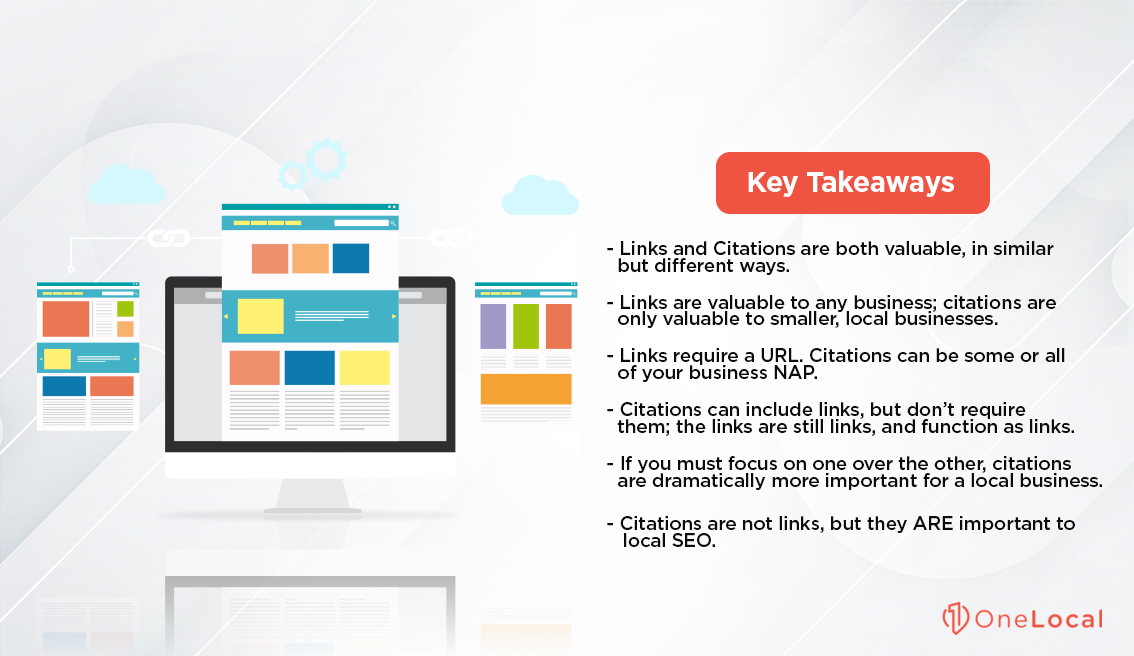 Key Takeaways

- Links and Citations are both valuable, in similar but different ways.

- Links are valuable to any business; citations are only valuable to smaller, local businesses.

- Links require a URL. Citations can be some or all of your business NAP.

- Citations can include links, but don't require them; the links are still links, and function as links.

- If you must focus on one over the other, citations are dramatically more important for a local business.

- Citations are not links, but they ARE important to local SEO.

OneLocal